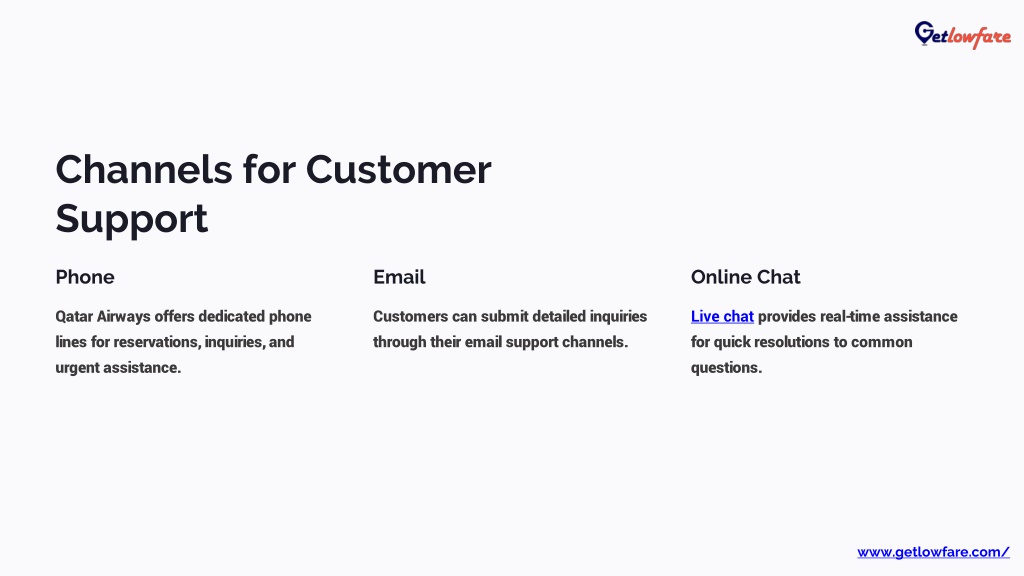 Getlowfare

Channels for Customer Support

Phone

Qatar Airways offers dedicated phone lines for reservations, inquiries, and urgent assistance.

Email

Customers can submit detailed inquiries through their email support channels.

Online Chat

Live chat provides real-time assistance for quick resolutions to common questions.

www.getlowfare.com/